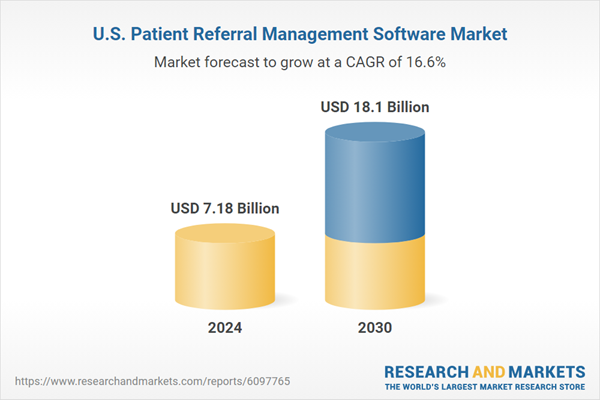 U.S. Patient Referral Management Software Market

Market forecast to grow at a CAGR of 16.6%

USD 7.18 Billion

USD 18.1 Billion

2024

2030

https://www.researchandmarkets.com/reports/6097765

RESEARCH AND MARKETS
THE WORLD'S LARGEST MARKET RESEARCH STORE